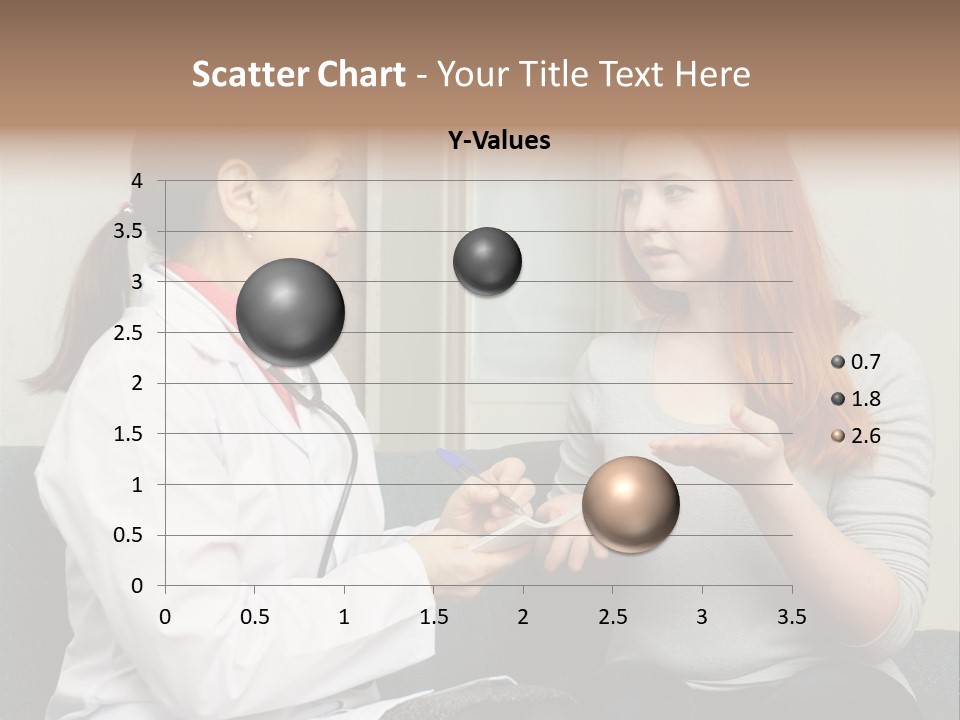 Scatter Chart - Your Title Text Here

Y-Values

4
3.5
3
2.5
2
1.5
1
0.5
0

0
0.5
1
1.5
2
2.5
3
3.5

0.7
1.8
2.6